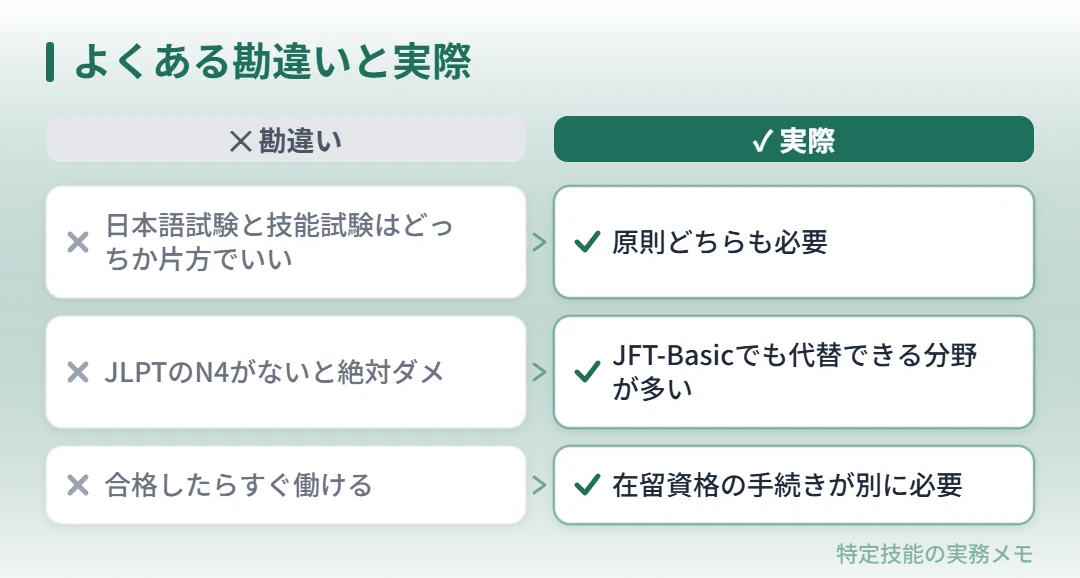 よくある勘違いと実際

| ✕ 勘違い | ✓ 実際 |
|---|---|
| ✕ 日本語試験と技能試験はどっちか片方でいい | ✓ 原則どちらも必要 |
| ✕ JLPTのN4がないと絶対ダメ | ✓ JFT-Basicでも代替できる分野が多い |
| ✕ 合格したらすぐ働ける | ✓ 在留資格の手続きが別に必要 |

特定技能の実務メモ